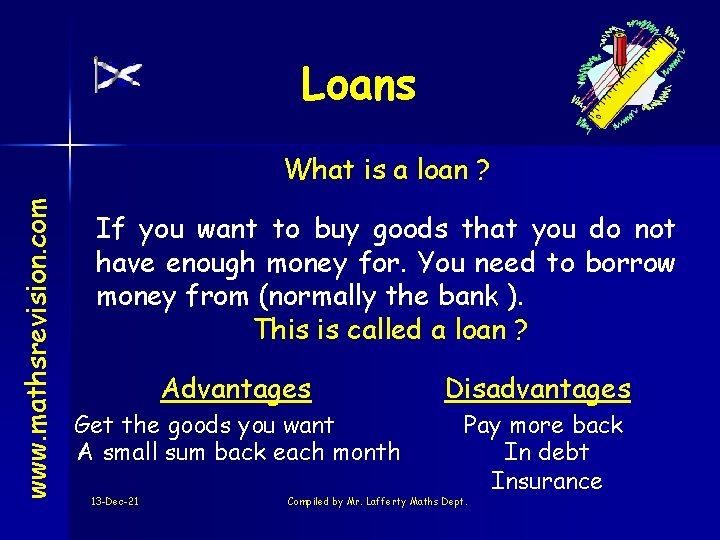 www.mathsrevision.com

Loans

What is a loan ?

If you want to buy goods that you do not have enough money for. You need to borrow money from (normally the bank ).

This is called a loan ?

Advantages

Get the goods you want
A small sum back each month

Disadvantages

Pay more back
In debt
Insurance

13-Dec-21

Compiled by Mr. Lafferty Maths Dept.